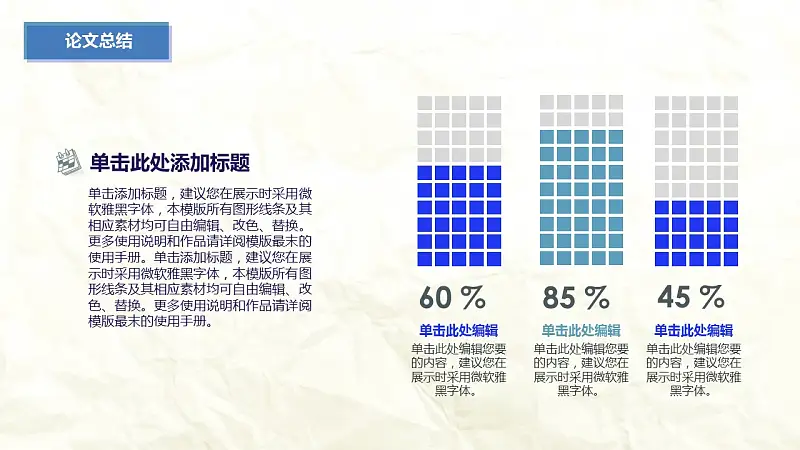 论文总结

单击此处添加标题

单击添加标题，建议您在展示时采用微软雅黑字体，本模版所有图形线条及其相应素材均可自由编辑、改色、替换。更多使用说明和作品请详阅模版最末的使用手册。单击添加标题，建议您在展示时采用微软雅黑字体，本模版所有图形线条及其相应素材均可自由编辑、改色、替换。更多使用说明和作品请详阅模版最末的使用手册。

60 %

单击此处编辑

单击此处编辑您要的内容，建议您在展示时采用微软雅黑字体。

85 %

单击此处编辑

单击此处编辑您要的内容，建议您在展示时采用微软雅黑字体。

45 %

单击此处编辑

单击此处编辑您要的内容，建议您在展示时采用微软雅黑字体。